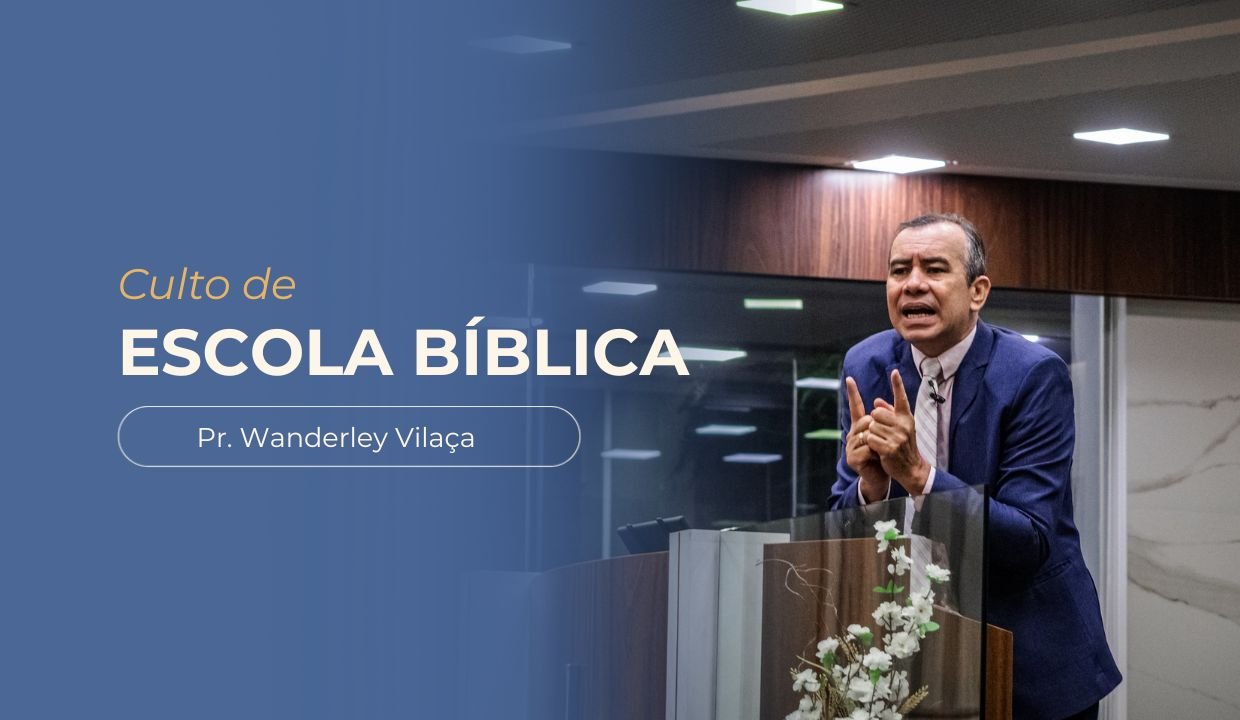 Culto de
ESCOLA BÍBLICA

Pr. Wanderley Vilaça